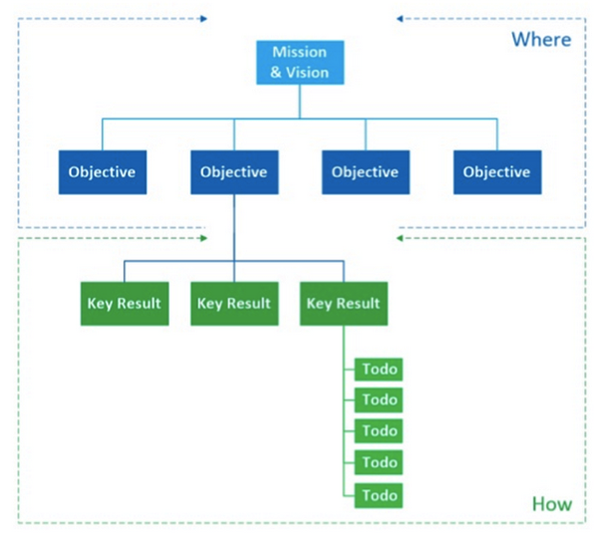 Where

Mission & Vision

Objective

Objective

Objective

Objective

Key Result

Key Result

Key Result

Todo

Todo

Todo

Todo

Todo

How